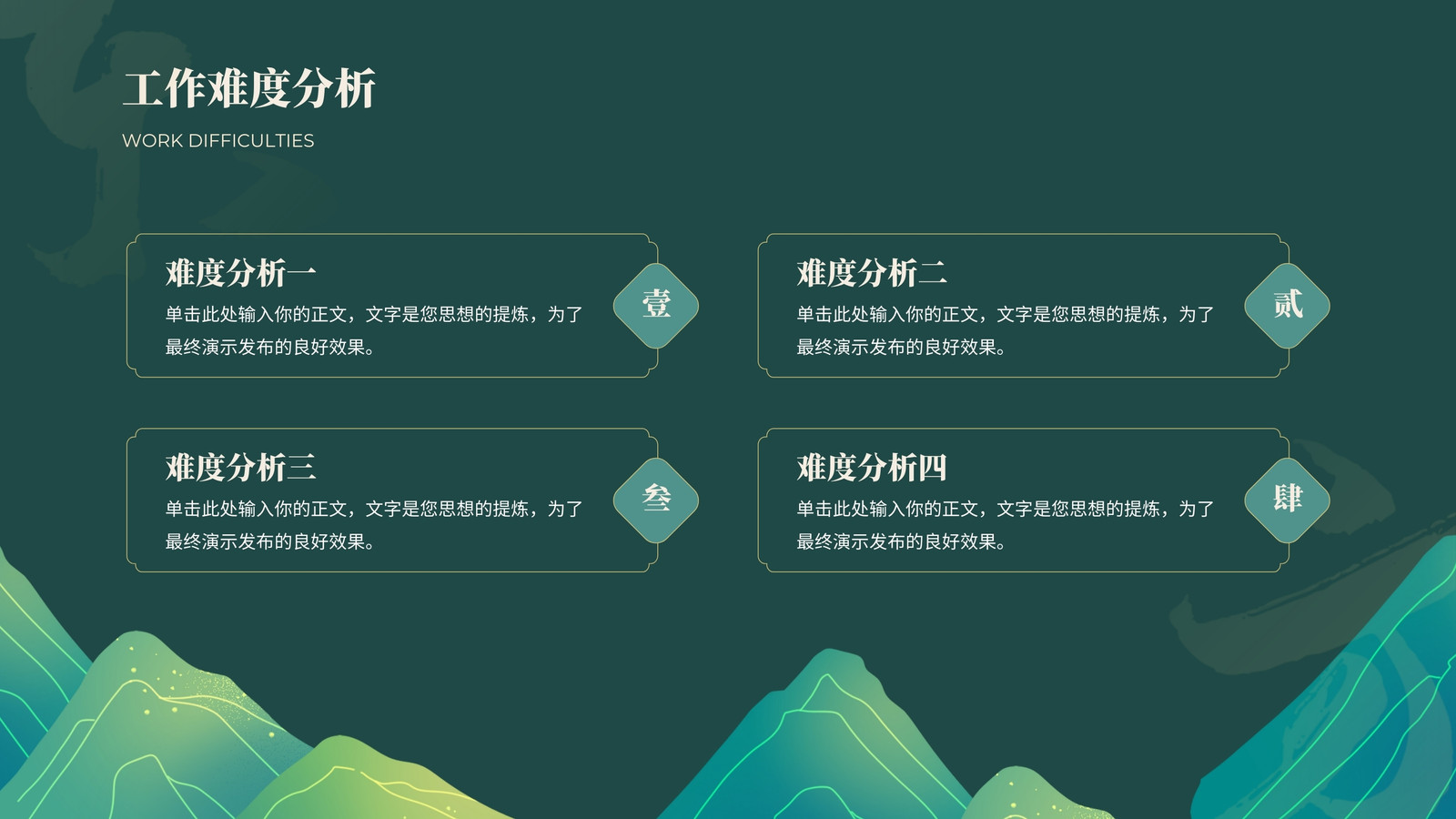 工作难度分析

WORK DIFFICULTIES

难度分析一

单击此处输入你的正文，文字是您思想的提炼，为了最终演示发布的良好效果。

壹

难度分析二

单击此处输入你的正文，文字是您思想的提炼，为了最终演示发布的良好效果。

贰

难度分析三

单击此处输入你的正文，文字是您思想的提炼，为了最终演示发布的良好效果。

叁

难度分析四

单击此处输入你的正文，文字是您思想的提炼，为了最终演示发布的良好效果。

肆